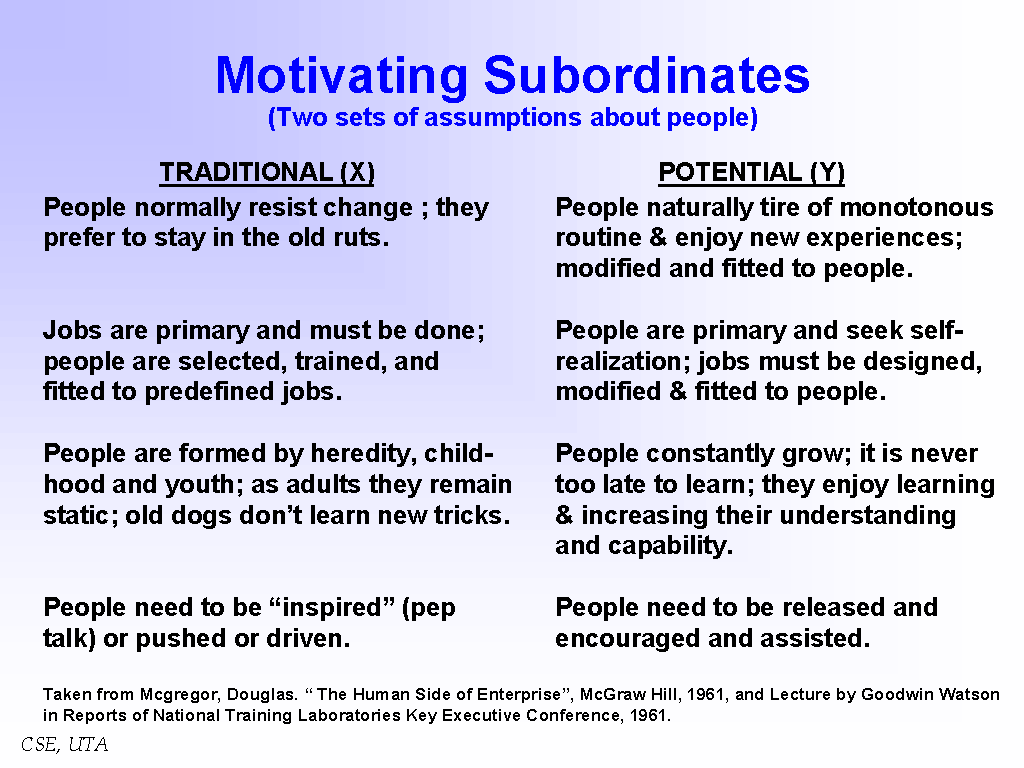 Motivating Subordinates
(Two sets of assumptions about people)

TRADITIONAL (X)

People normally resist change ; they prefer to stay in the old ruts.

Jobs are primary and must be done; people are selected, trained, and fitted to predefined jobs.

People are formed by heredity, childhood and youth; as adults they remain static; old dogs don't learn new tricks.

People need to be "inspired" (pep talk) or pushed or driven.

POTENTIAL (Y)

People naturally tire of monotonous routine & enjoy new experiences; modified and fitted to people.

People are primary and seek self-realization; jobs must be designed, modified & fitted to people.

People constantly grow; it is never too late to learn; they enjoy learning & increasing their understanding and capability.

People need to be released and encouraged and assisted.

Taken from Mcgregor, Douglas. " The Human Side of Enterprise", McGraw Hill, 1961, and Lecture by Goodwin Watson in Reports of National Training Laboratories Key Executive Conference, 1961.

CSE, UTA